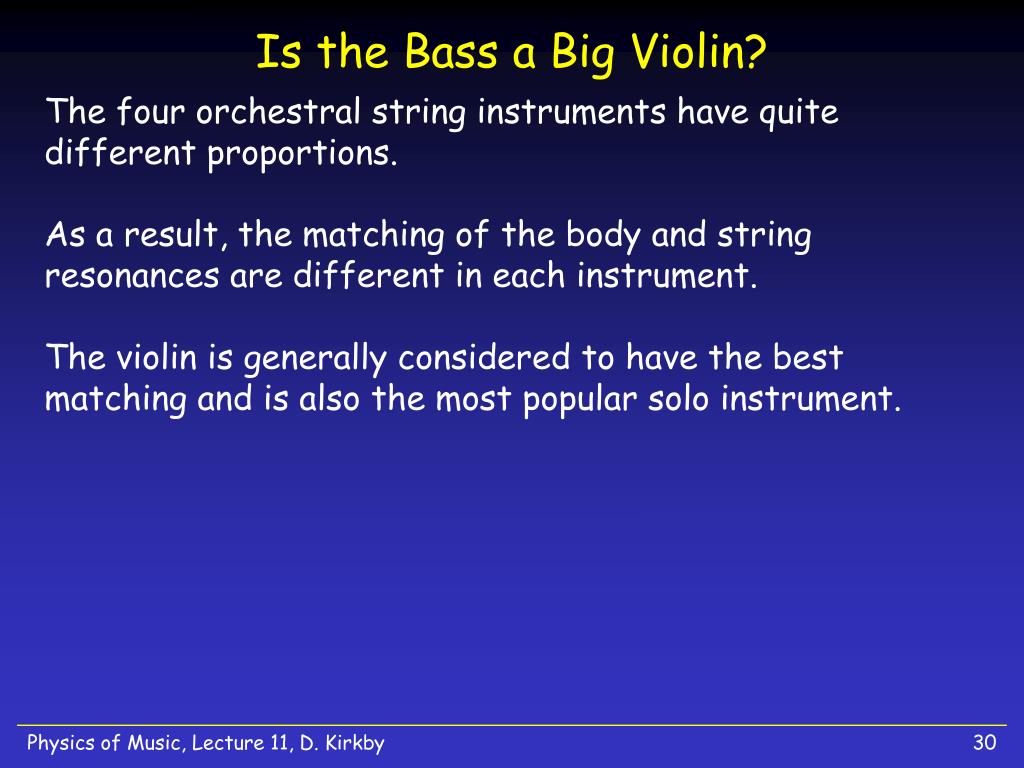 Is the Bass a Big Violin?

The four orchestral string instruments have quite different proportions.

As a result, the matching of the body and string resonances are different in each instrument.

The violin is generally considered to have the best matching and is also the most popular solo instrument.

Physics of Music, Lecture 11, D. Kirkby

30